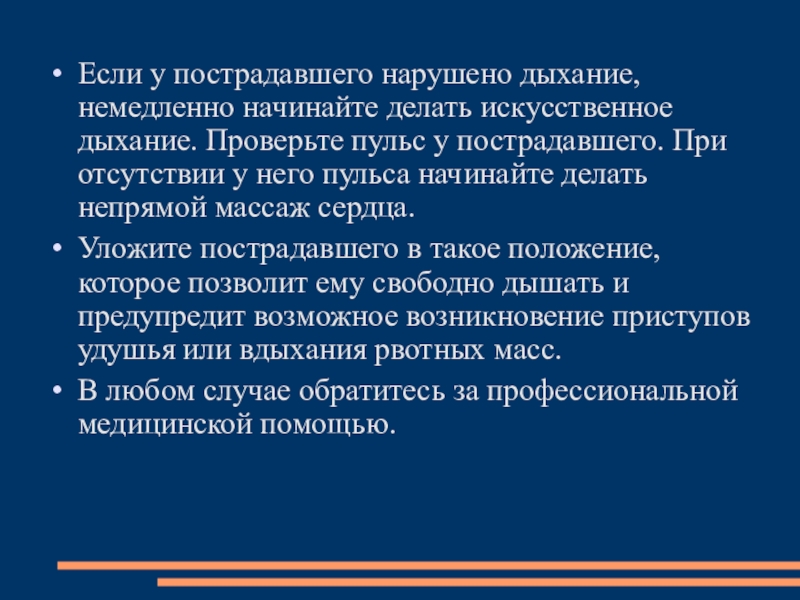 • Если у пострадавшего нарушено дыхание, немедленно начинайте делать искусственное дыхание. Проверьте пульс у пострадавшего. При отсутствии у него пульса начинайте делать непрямой массаж сердца.

• Уложите пострадавшего в такое положение, которое позволит ему свободно дышать и предупредит возможное возникновение приступов удушья или вдыхания рвотных масс.

• В любом случае обратитесь за профессиональной медицинской помощью.